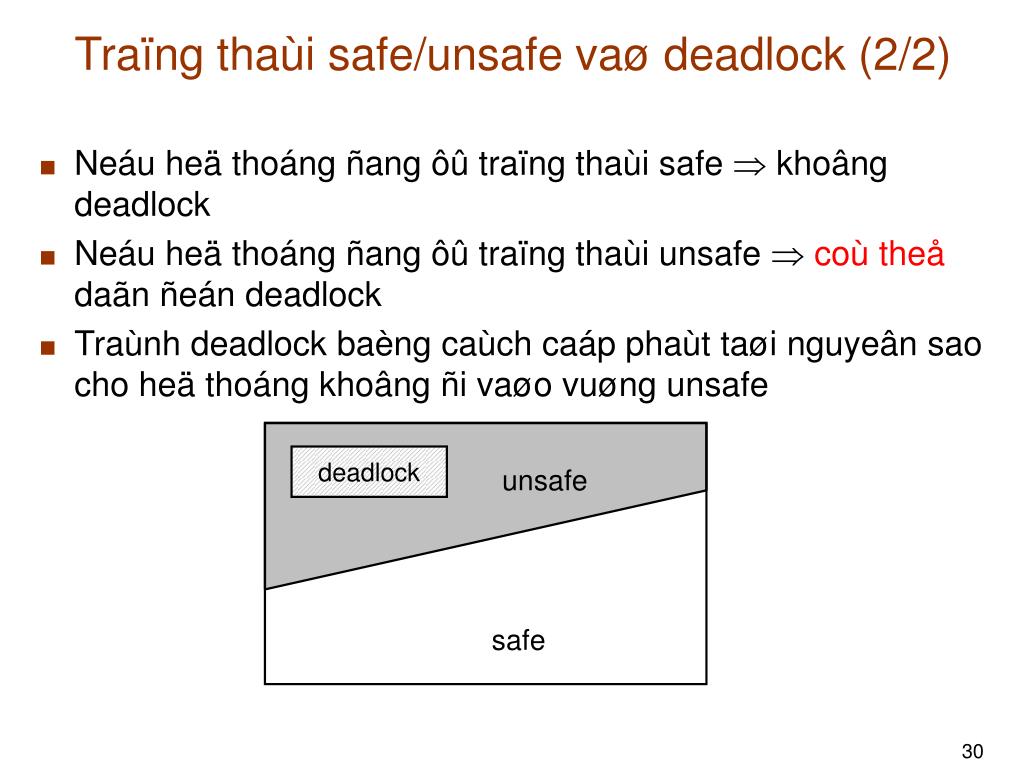 Traïng thaùi safe/unsafe vaø deadlock (2/2)

■ Neáu heä thoáng ñang ôû traïng thaùi safe $\Rightarrow$ khoâng deadlock

■ Neáu heä thoáng ñang ôû traïng thaùi unsafe $\Rightarrow$ coù theå daãn ñeán deadlock

■ Traùnh deadlock baèng caùch caáp phaùt taøi nguyeân sao cho heä thoáng khoâng ñi vaøo vuøng unsafe

deadlock

unsafe

safe

30